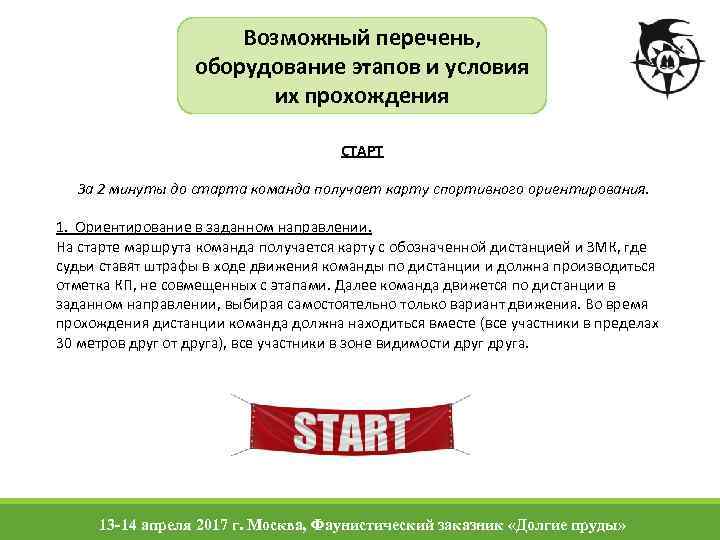 Возможный перечень, оборудование этапов и условия их прохождения

СТАРТ

За 2 минуты до старта команда получает карту спортивного ориентирования.

1. Ориентирование в заданном направлении.
На старте маршрута команда получается карту с обозначенной дистанцией и ЗМК, где судьи ставят штрафы в ходе движения команды по дистанции и должна производиться отметка КП, не совмещенных с этапами. Далее команда движется по дистанции в заданном направлении, выбирая самостоятельно только вариант движения. Во время прохождения дистанции команда должна находиться вместе (все участники в пределах 30 метров друг от друга), все участники в зоне видимости друг друга.

START

13-14 апреля 2017 г. Москва, Фаунистический заказник «Долгие пруды»